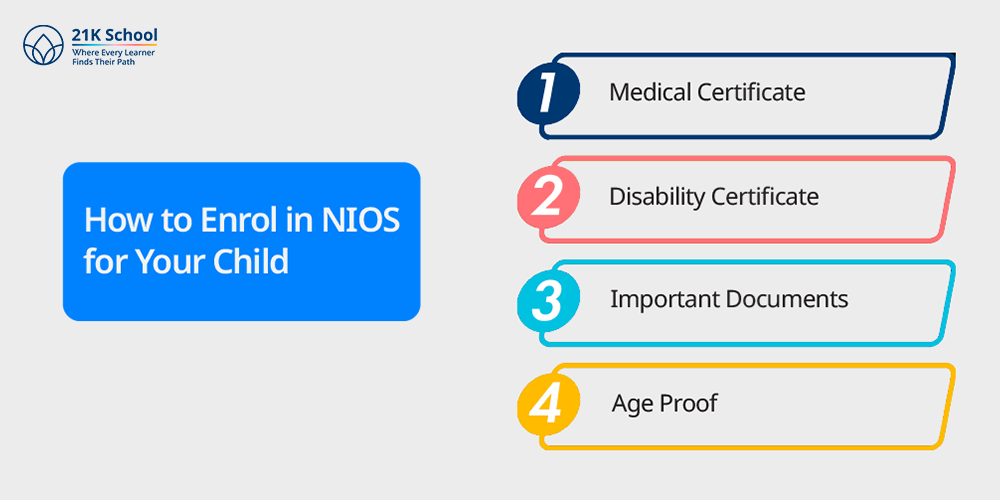 21K School
Where Every Learner
Finds Their Path

How to Enrol in NIOS for Your Child

1 Medical Certificate

2 Disability Certificate

3 Important Documents

4 Age Proof